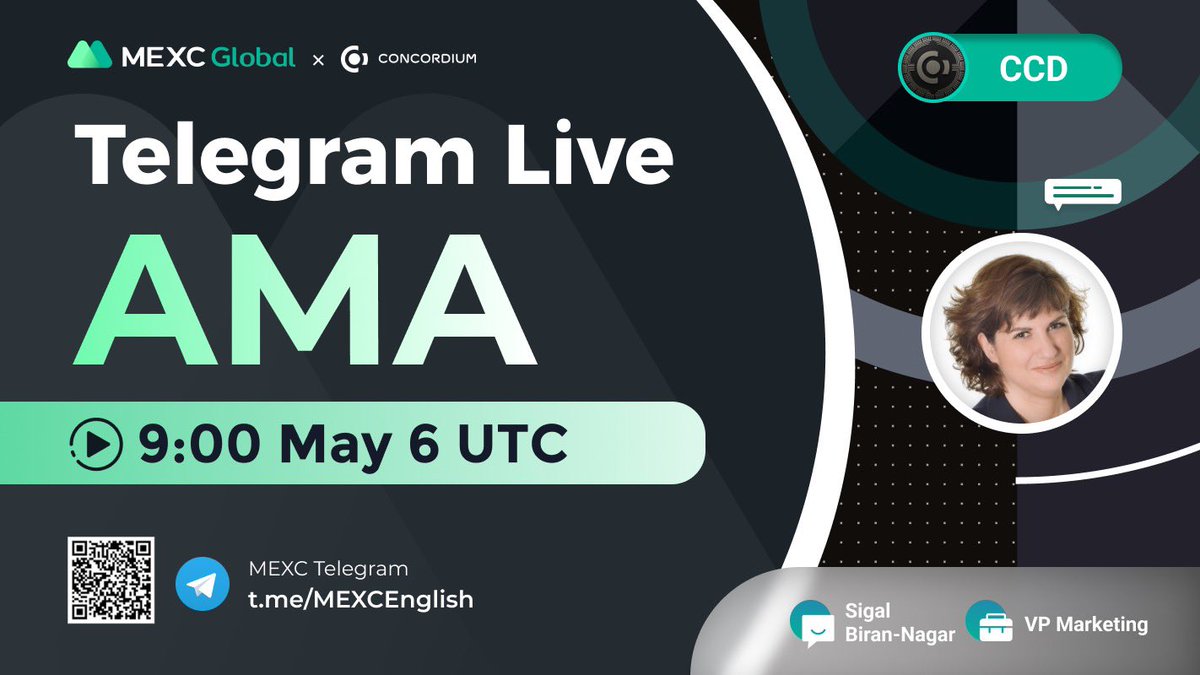 MEXC Global × CONCORDIUM

CCD

Telegram Live

AMA

9:00 May 6 UTC

MEXC Telegram
t.me/MEXCEnglish

Sigal Biran-Nagar

VP Marketing